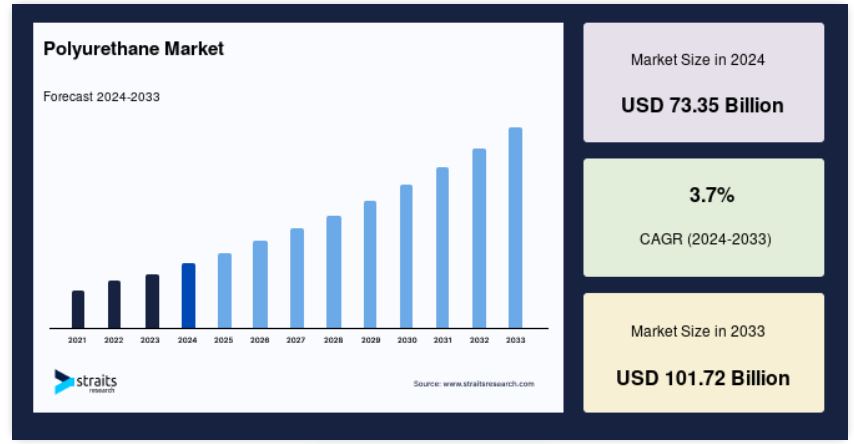 Polyurethane Market

Forecast 2024-2033

2021 2022 2023 2024 2025 2026 2027 2028 2029 2030 2031 2032 2033

straits research

Source: www.straitsresearch.com

Market Size in 2024

USD 73.35 Billion

3.7%

CAGR (2024-2033)

Market Size in 2033

USD 101.72 Billion